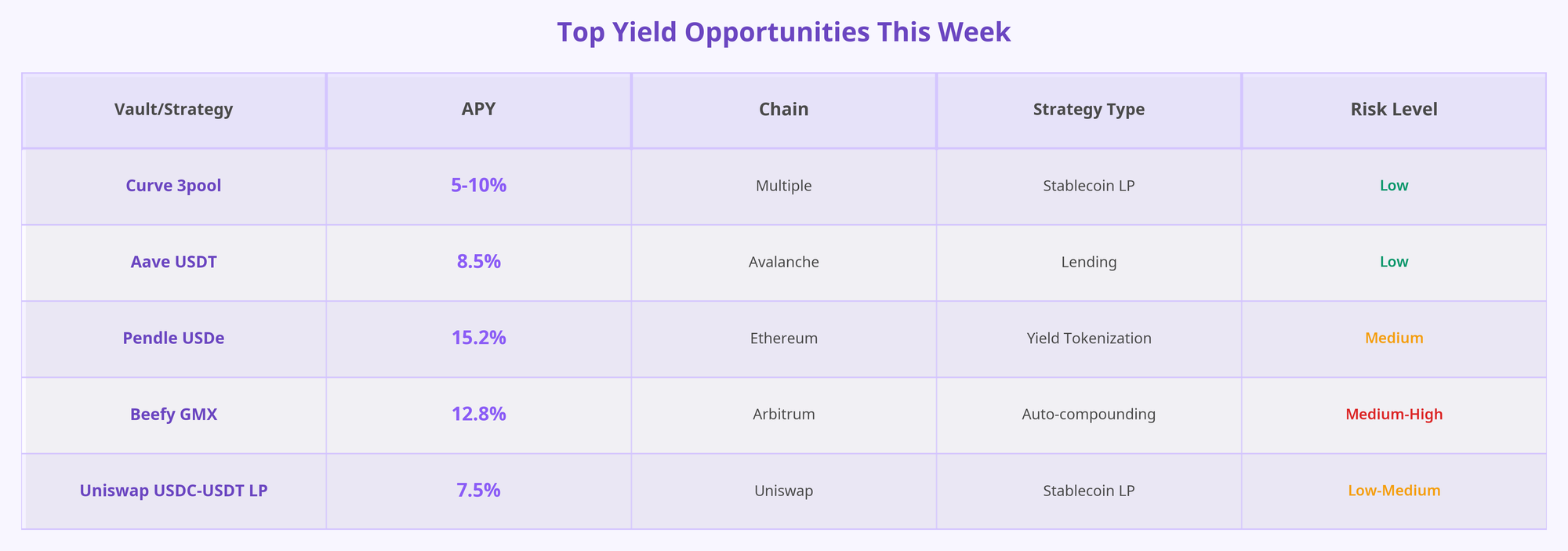 Top Yield Opportunities This Week

| Vault/Strategy | APY | Chain | Strategy Type | Risk Level |
|---|---|---|---|---|
| Curve 3pool | 5-10% | Multiple | Stablecoin LP | Low |
| Aave USDT | 8.5% | Avalanche | Lending | Low |
| Pendle USDe | 15.2% | Ethereum | Yield Tokenization | Medium |
| Beefy GMX | 12.8% | Arbitrum | Auto-compounding | Medium-High |
| Uniswap USDC-USDT LP | 7.5% | Uniswap | Stablecoin LP | Low-Medium |